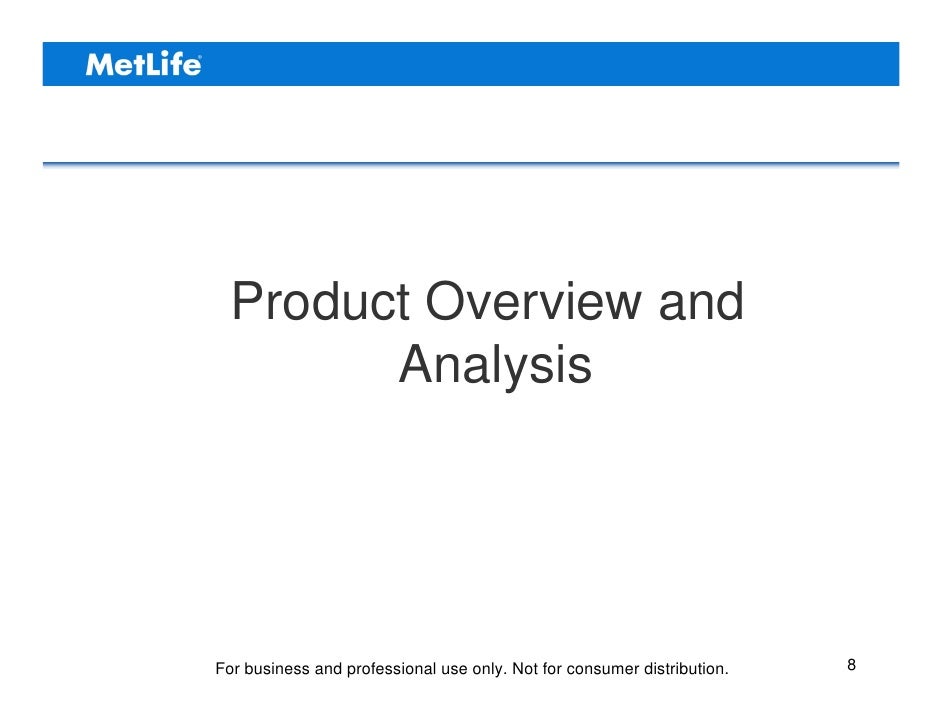 MetLife®

Product Overview and Analysis

For business and professional use only. Not for consumer distribution.

8